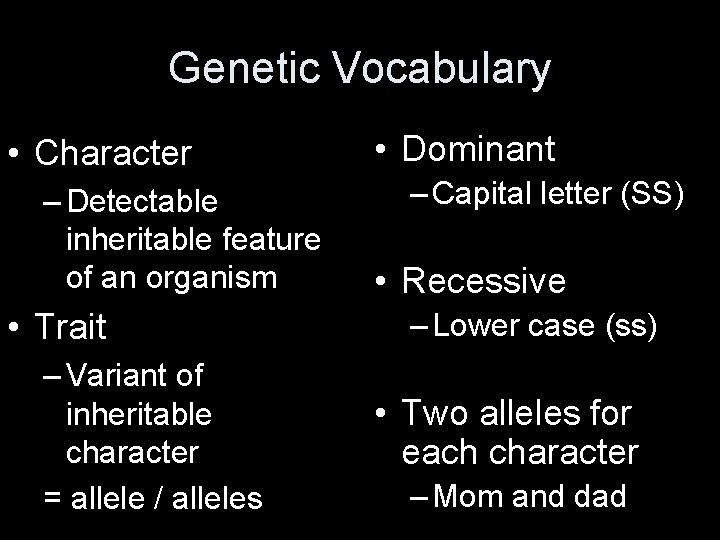 Genetic Vocabulary

• Character
– Detectable inheritable feature of an organism
• Trait
– Variant of inheritable character
= allele / alleles

• Dominant
– Capital letter (SS)

• Recessive
– Lower case (ss)

• Two alleles for each character
– Mom and dad